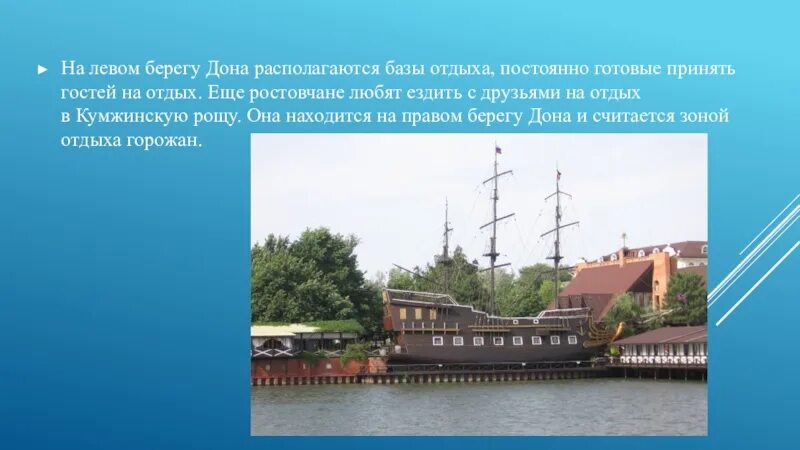 ► На левом берегу Дона располагаются базы отдыха, постоянно готовые принять гостей на отдых. Еще ростовчане любят ездить с друзьями на отдых в Кумжинскую рощу. Она находится на правом берегу Дона и считается зоной отдыха горожан.